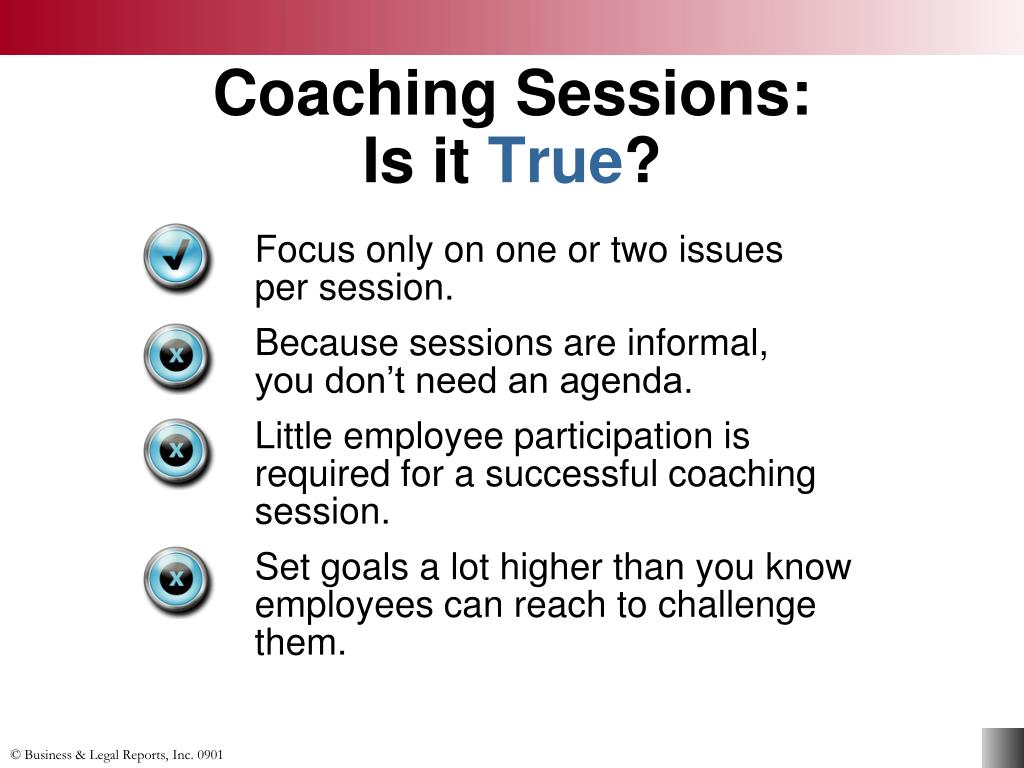 Coaching Sessions:
Is it True?

Focus only on one or two issues per session.

Because sessions are informal, you don’t need an agenda.

Little employee participation is required for a successful coaching session.

Set goals a lot higher than you know employees can reach to challenge them.

© Business & Legal Reports, Inc. 0901